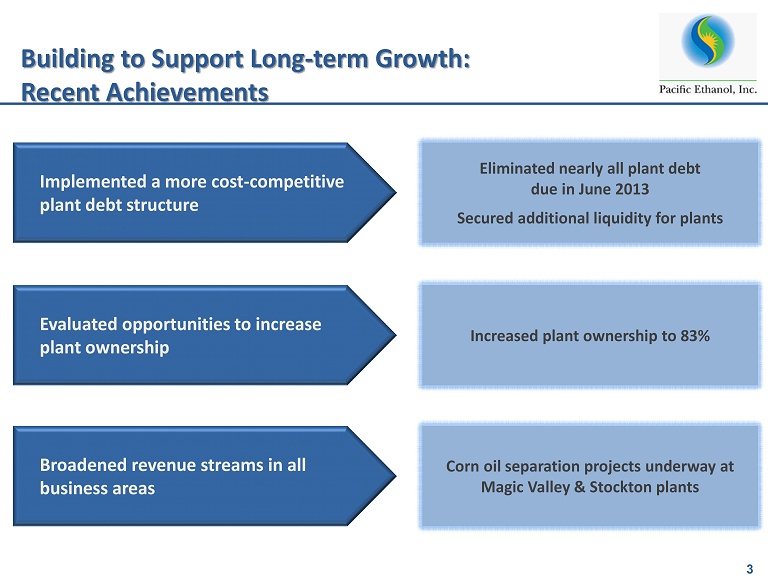 Building to Support Long-term Growth:
Recent Achievements

Pacific Ethanol, Inc.

Implemented a more cost-competitive plant debt structure

Eliminated nearly all plant debt due in June 2013

Secured additional liquidity for plants

Evaluated opportunities to increase plant ownership

Increased plant ownership to 83%

Broadened revenue streams in all business areas

Corn oil separation projects underway at Magic Valley & Stockton plants

3